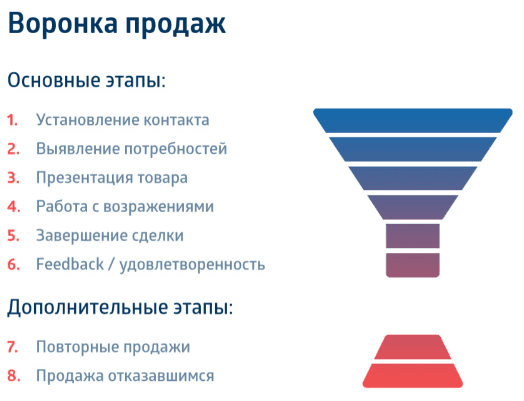 Воронка продаж

Основные этапы:

1. Установление контакта
2. Выявление потребностей
3. Презентация товара
4. Работа с возражениями
5. Завершение сделки
6. Feedback / удовлетворенность

Дополнительные этапы:

7. Повторные продажи
8. Продажа отказавшимся